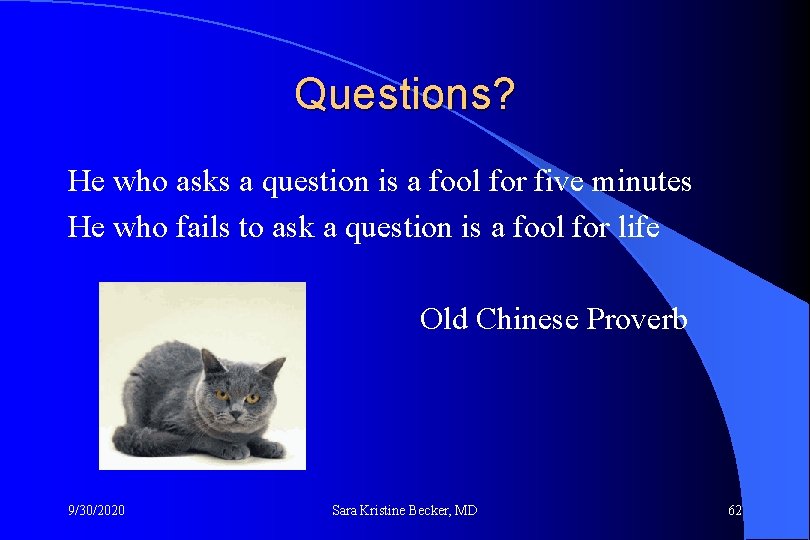 Questions?

He who asks a question is a fool for five minutes
He who fails to ask a question is a fool for life

Old Chinese Proverb

9/30/2020

Sara Kristine Becker, MD

62